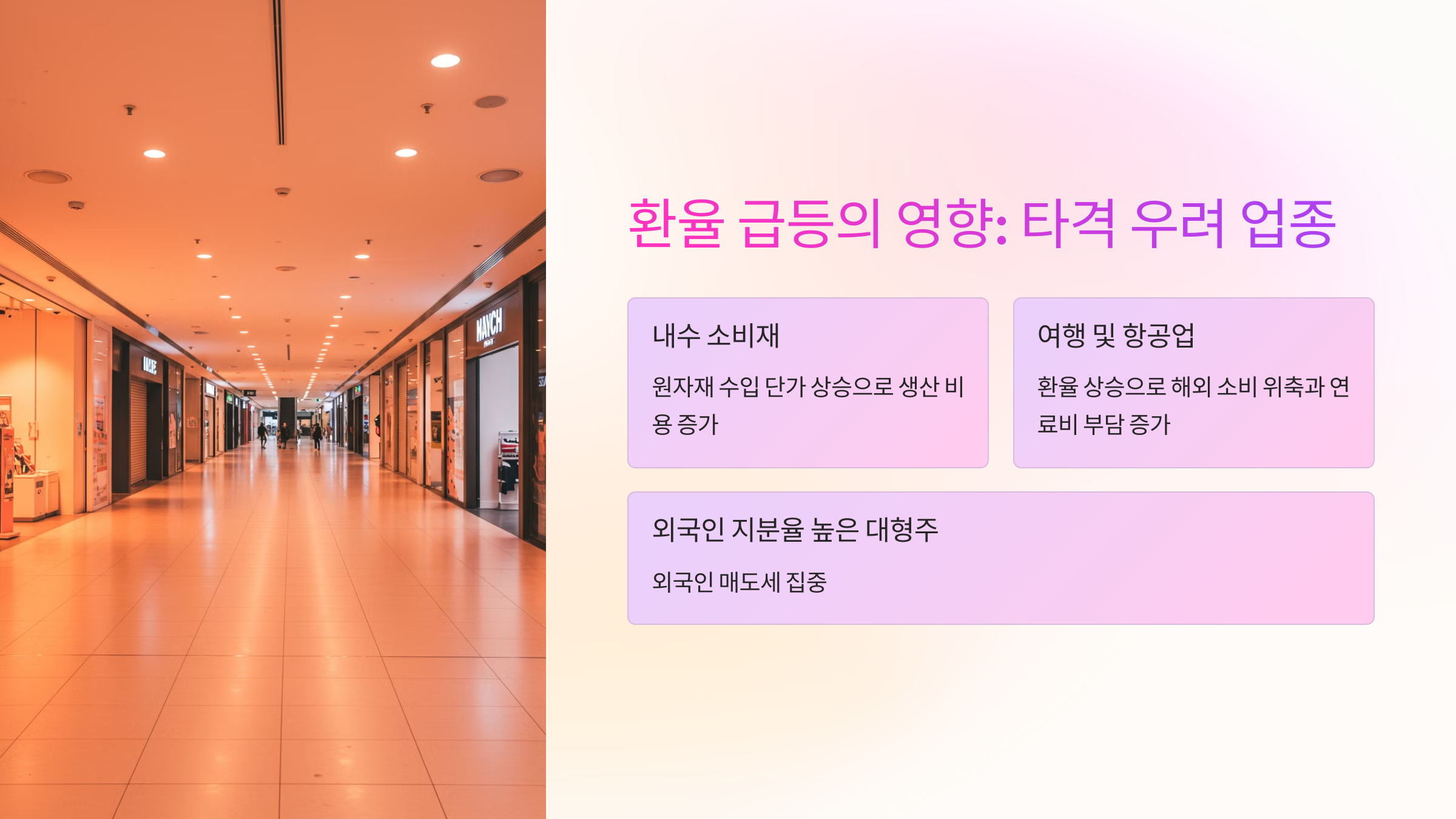 MAYCH

환율 급등의 영향: 타격 우려 업종

내수 소비재

원자재 수입 단가 상승으로 생산 비용 증가

여행 및 항공업

환율 상승으로 해외 소비 위축과 연료비 부담 증가

외국인 지분율 높은 대형주

외국인 매도세 집중